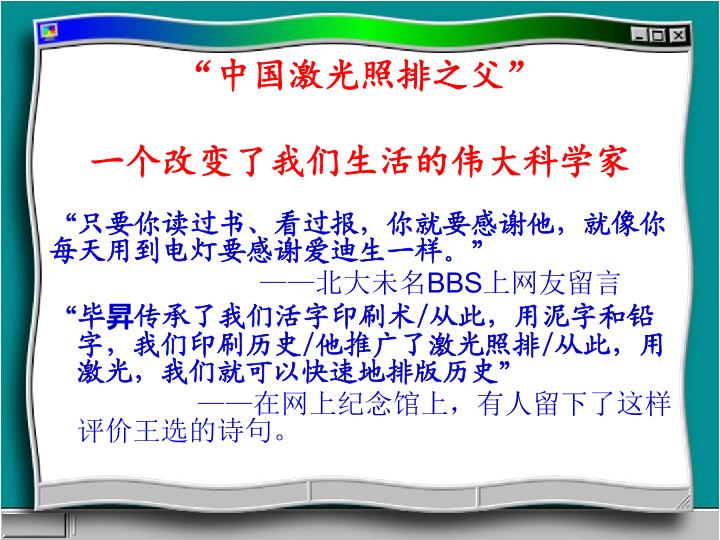 “中国激光照排之父”

一个改变了我们生活的伟大科学家

“只要你读过书、看过报，你就要感谢他，就像你每天用到电灯要感谢爱迪生一样。”

——北大未名BBS上网友留言

“毕昇传承了我们活字印刷术/从此，用泥字和铅字，我们印刷历史/他推广了激光照排/从此，用激光，我们就可以快速地排版历史”

——在网上纪念馆上，有人留下了这样评价王选的诗句。